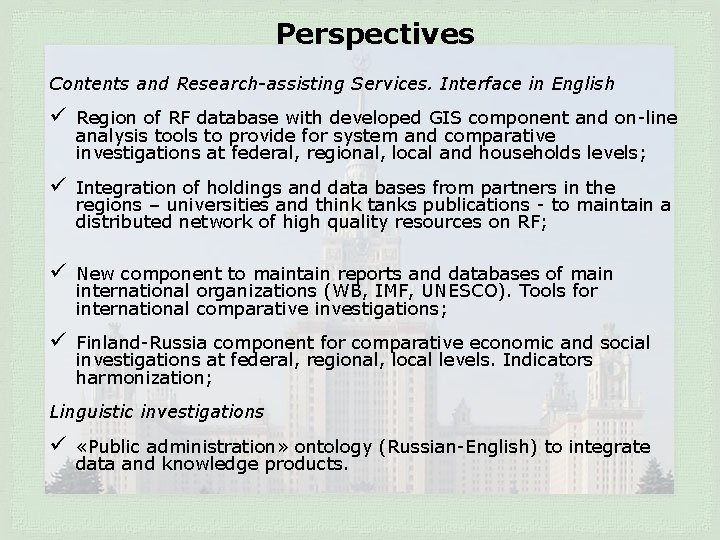 Perspectives

Contents and Research-assisting Services. Interface in English

✓ Region of RF database with developed GIS component and on-line analysis tools to provide for system and comparative investigations at federal, regional, local and households levels;

✓ Integration of holdings and data bases from partners in the regions – universities and think tanks publications - to maintain a distributed network of high quality resources on RF;

✓ New component to maintain reports and databases of main international organizations (WB, IMF, UNESCO). Tools for international comparative investigations;

✓ Finland-Russia component for comparative economic and social investigations at federal, regional, local levels. Indicators harmonization;

Linguistic investigations

✓ «Public administration» ontology (Russian-English) to integrate data and knowledge products.